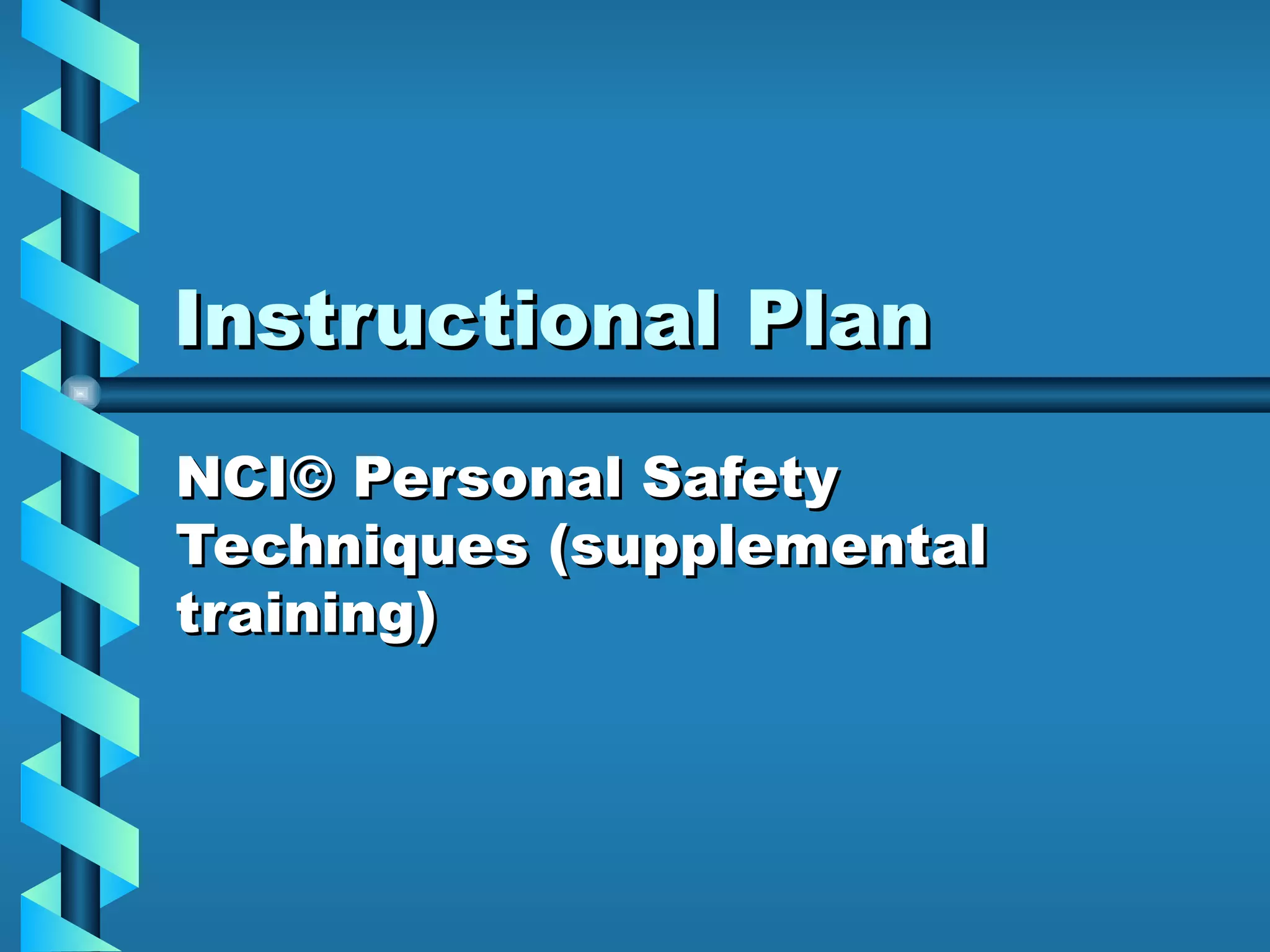 Instructional Plan

NCI© Personal Safety Techniques (supplemental training)